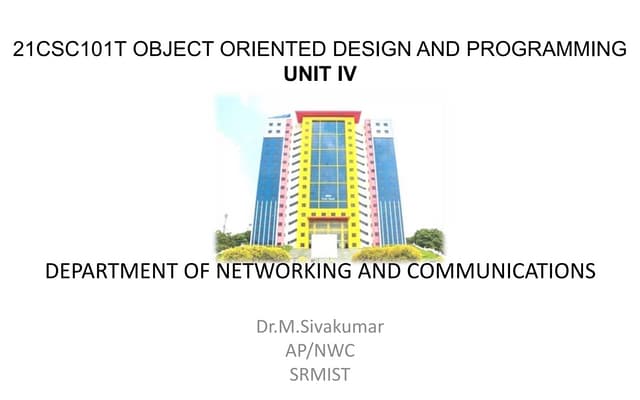 21CSC101T OBJECT ORIENTED DESIGN AND PROGRAMMING
UNIT IV

DEPARTMENT OF NETWORKING AND COMMUNICATIONS

Dr.M.Sivakumar
AP/NWC
SRMIST